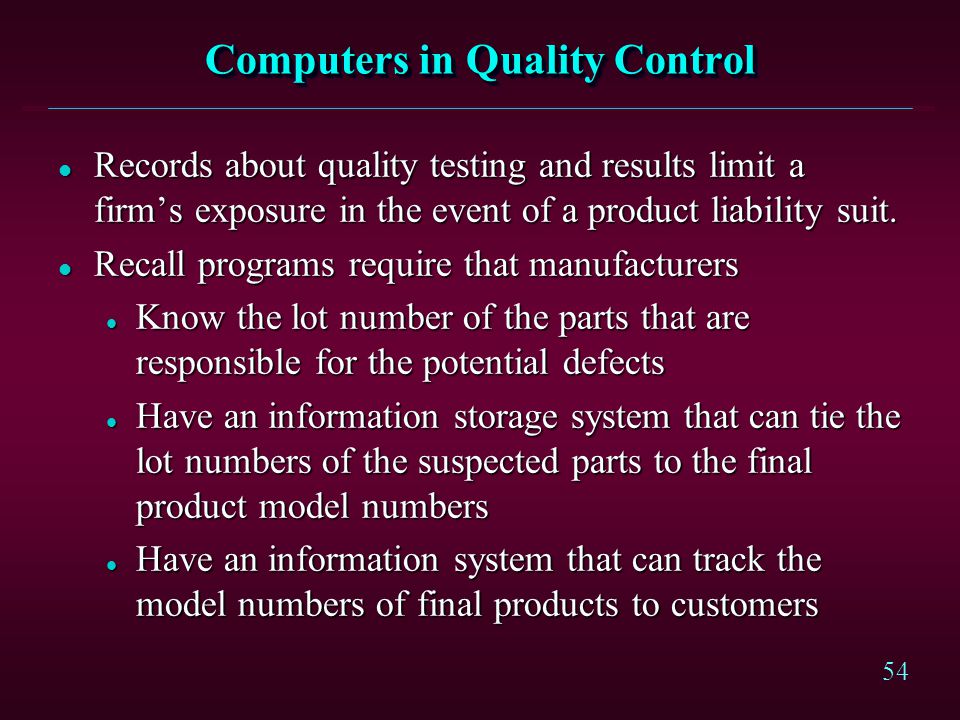 Computers in Quality Control

- Records about quality testing and results limit a firm’s exposure in the event of a product liability suit.
- Recall programs require that manufacturers
    - Know the lot number of the parts that are responsible for the potential defects
    - Have an information storage system that can tie the lot numbers of the suspected parts to the final product model numbers
    - Have an information system that can track the model numbers of final products to customers

54